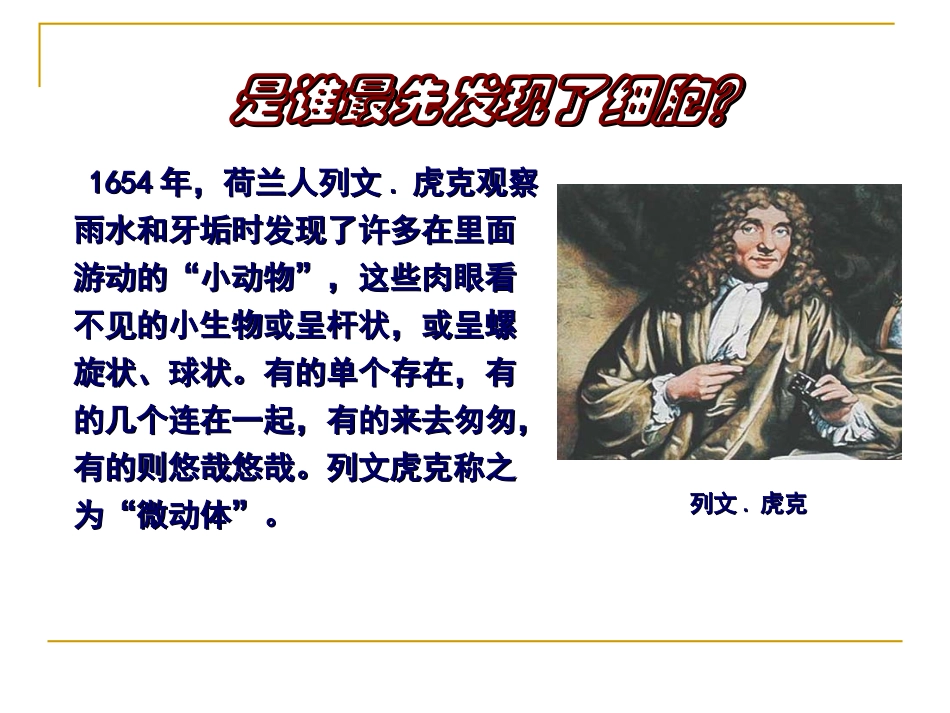 是谁最先发现了细胞?

1654 年，荷兰人列文．虎克观察雨水和牙垢时发现了许多在里面游动的“小动物”，这些肉眼看不见的小生物或呈杆状，或呈螺旋状、球状。有的单个存在，有的几个连在一起，有的来去匆匆，有的则悠哉悠哉。列文虎克称之为“微动体”。

列文．虎克